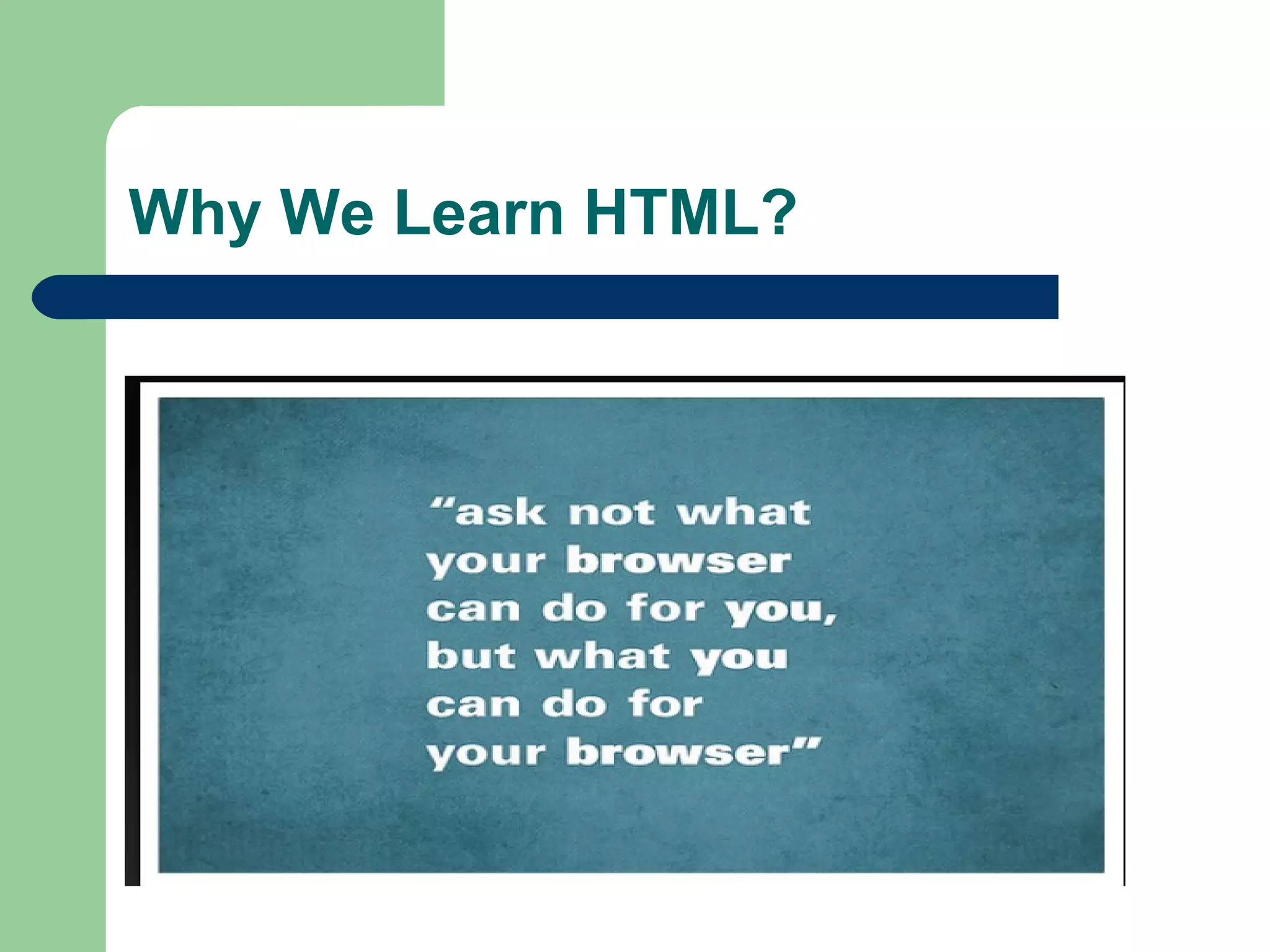 Why We Learn HTML?

“ask not what your browser can do for you, but what you can do for your browser”